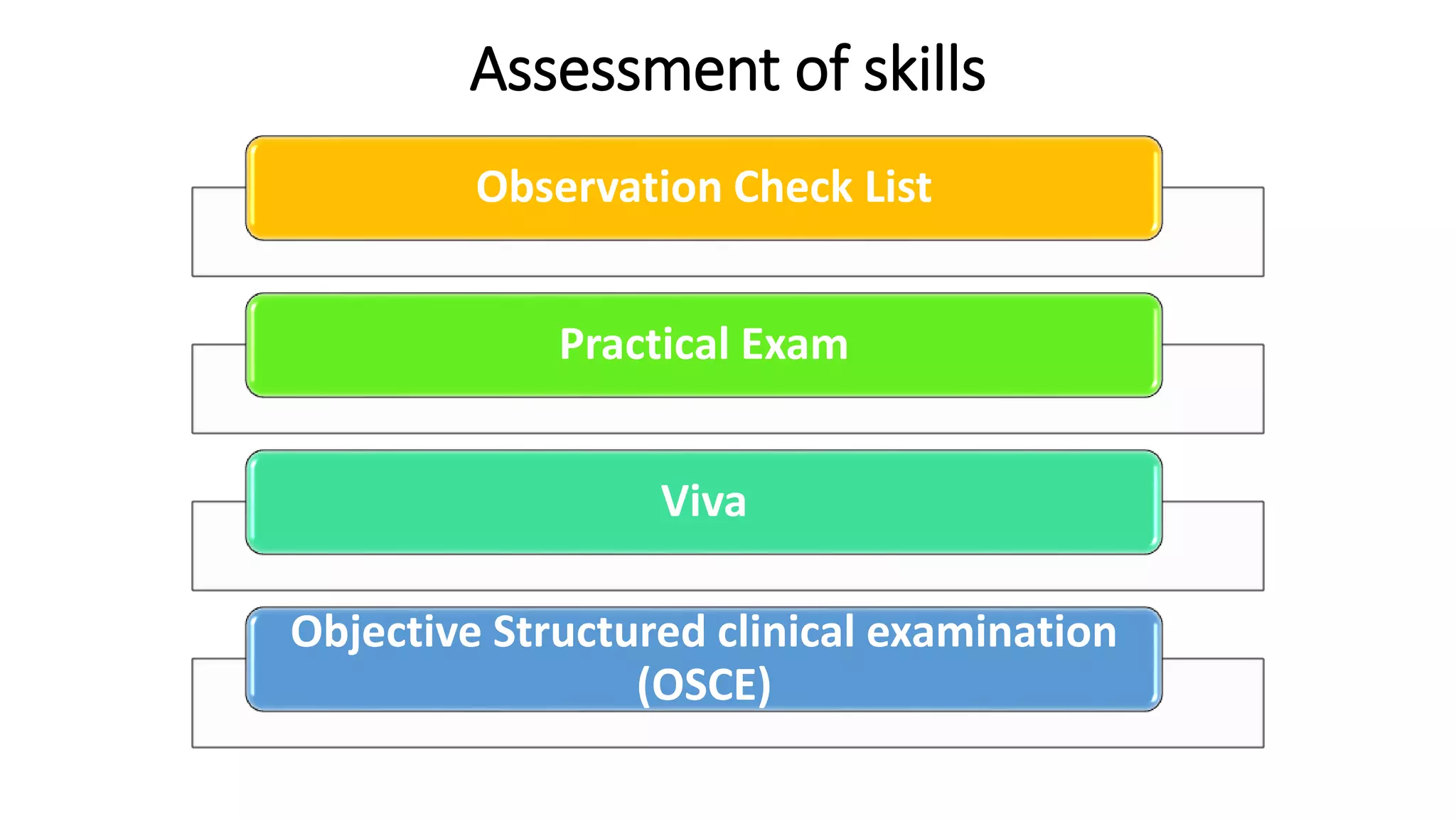 Assessment of skills

Observation Check List

Practical Exam

Viva

Objective Structured clinical examination (OSCE)